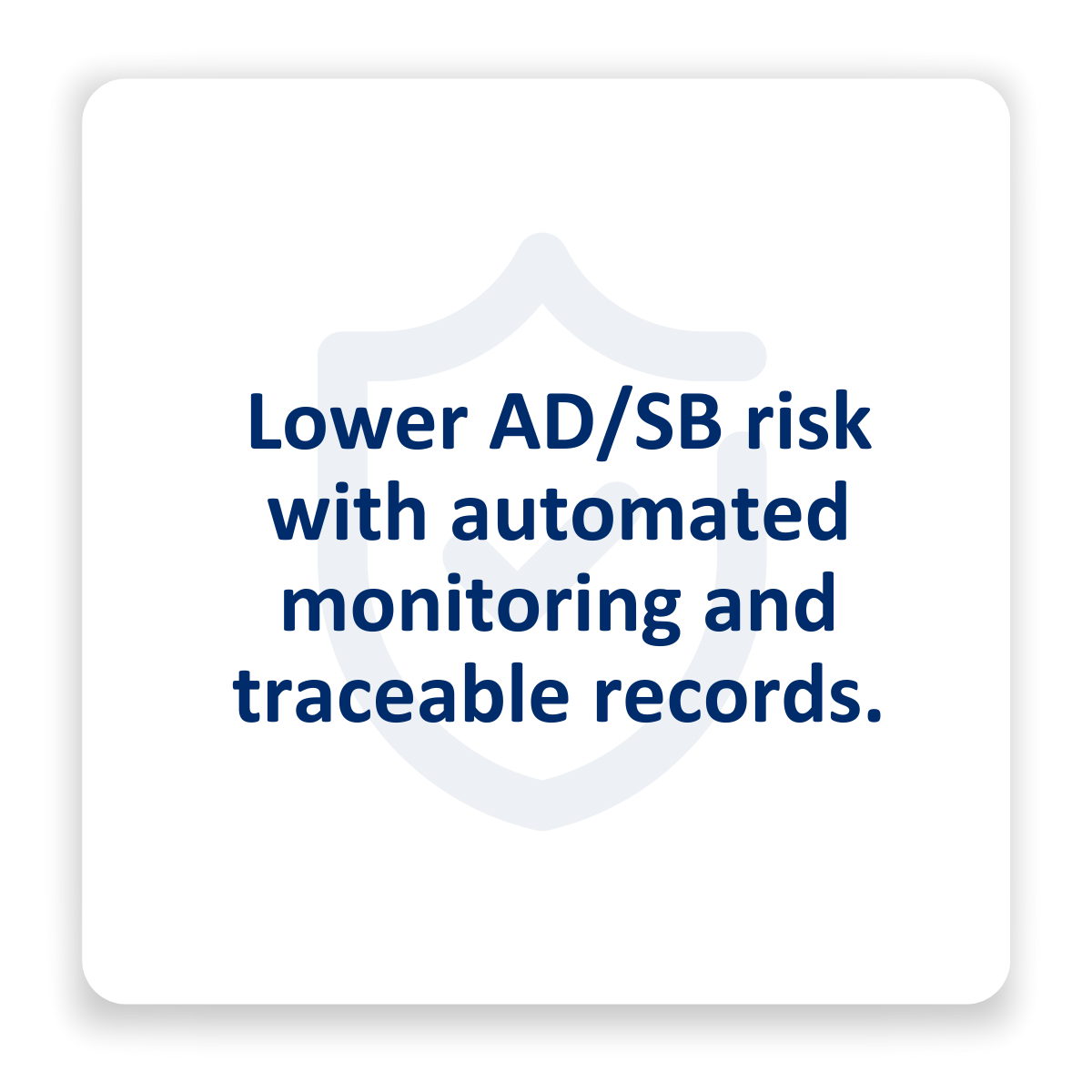 Lower AD/SB risk with automated monitoring and traceable records.